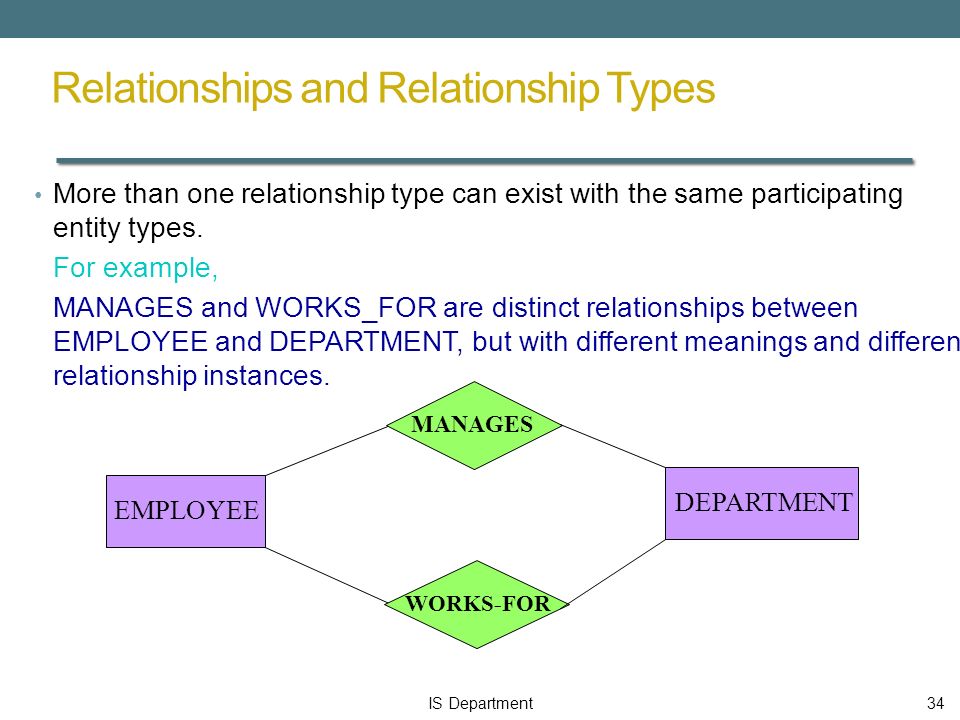 Relationships and Relationship Types

• More than one relationship type can exist with the same participating entity types.

For example,

MANAGES and WORKS_FOR are distinct relationships between EMPLOYEE and DEPARTMENT, but with different meanings and differen relationship instances.

MANAGES

EMPLOYEE

DEPARTMENT

WORKS-FOR

IS Department

34